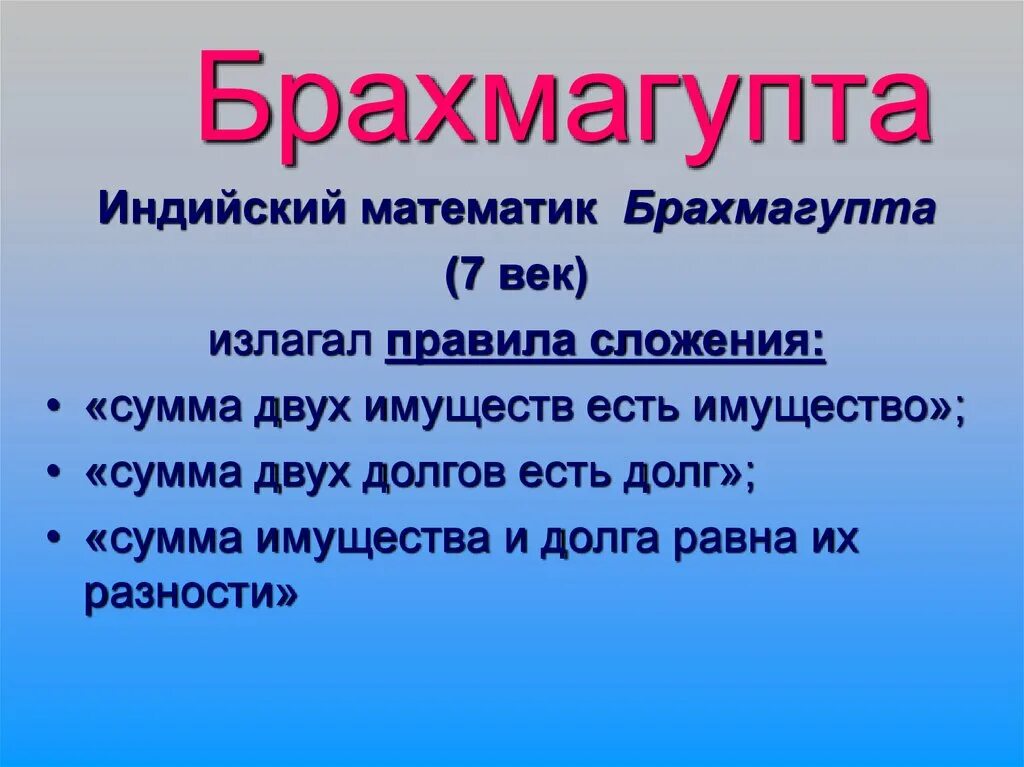 Брахмагупта

Индийский математик Брахмагупта

(7 век)

излагал правила сложения:

• «сумма двух имуществ есть имущество»;
• «сумма двух долгов есть долг»;
• «сумма имущества и долга равна их разности»